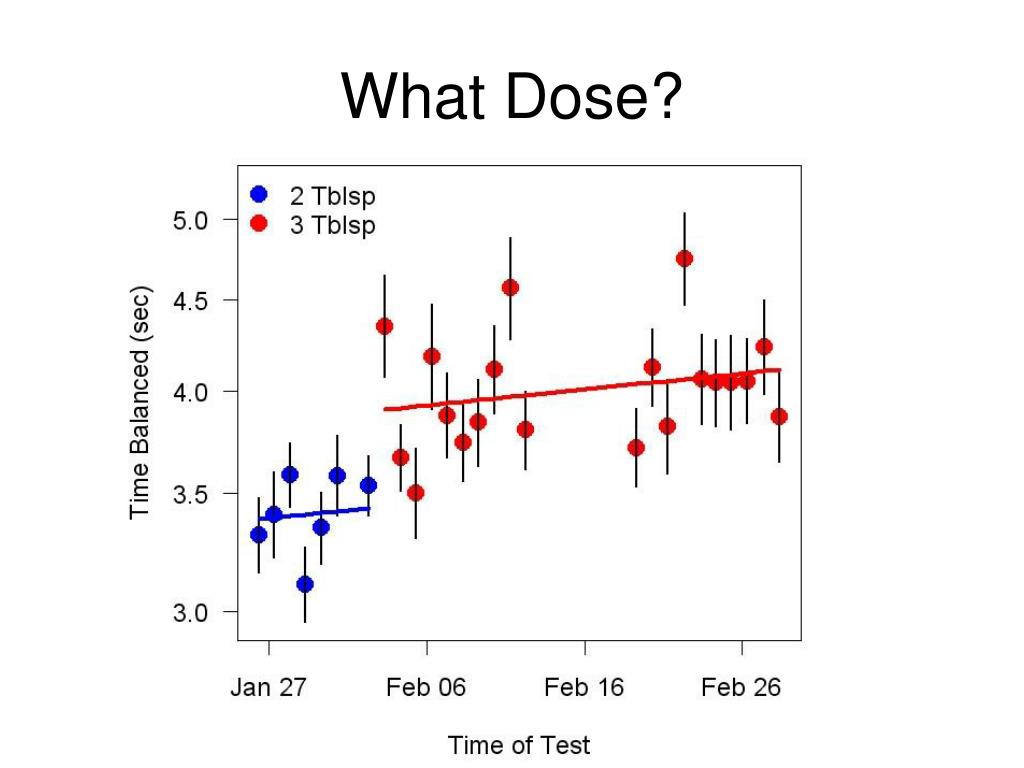 What Dose?

2 Tblsp
3 Tblsp

Time Balanced (sec)

5.0
4.5
4.0
3.5
3.0

Jan 27
Feb 06
Feb 16
Feb 26

Time of Test